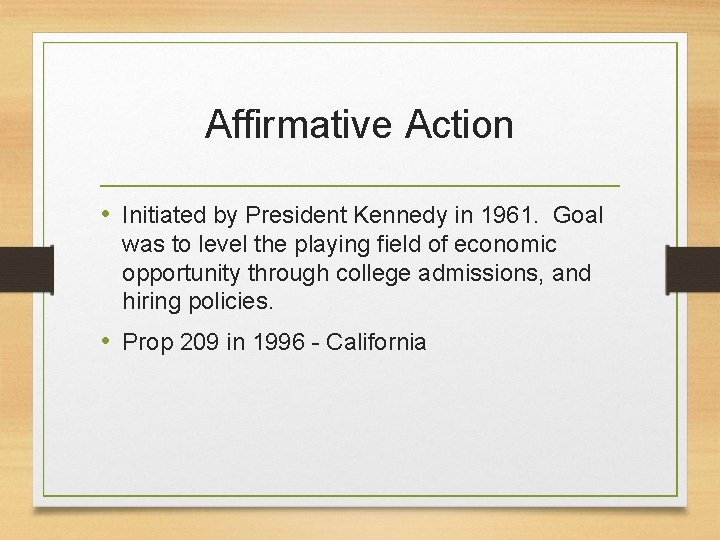 Affirmative Action

• Initiated by President Kennedy in 1961.  Goal was to level the playing field of economic opportunity through college admissions, and hiring policies.
• Prop 209 in 1996 - California